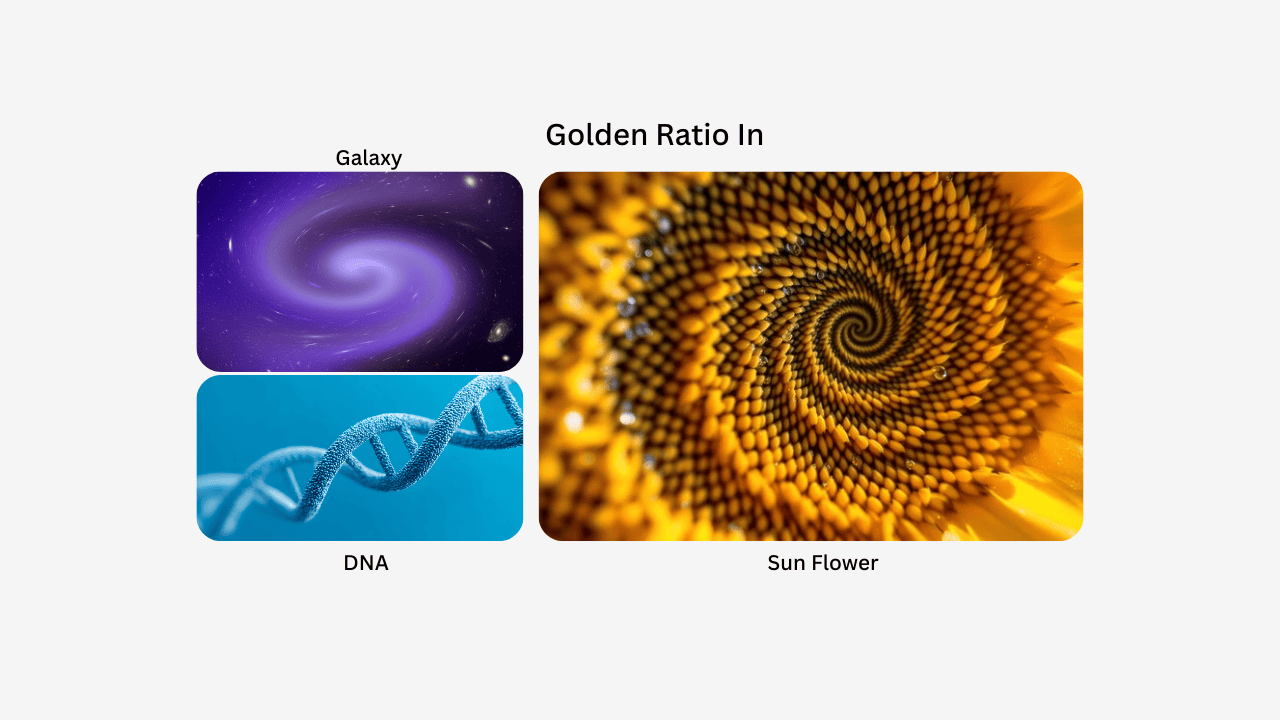 Golden Ratio In

Galaxy

DNA

Sun Flower